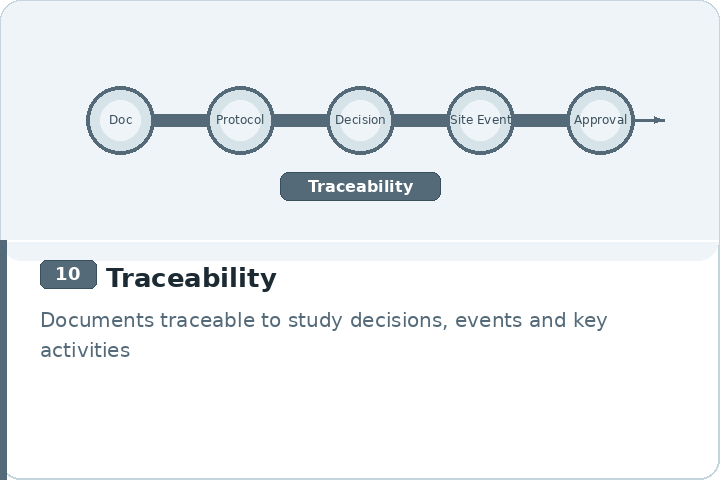 Doc
Protocol
Decision
Site Event
Approval

Traceability

10 Traceability

Documents traceable to study decisions, events and key activities